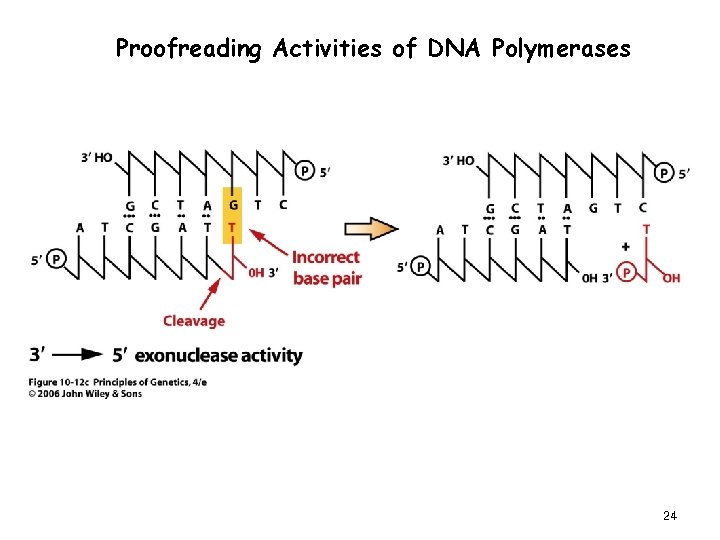 Proofreading Activities of DNA Polymerases

3′ HO
P 5′
G C T A G T C
A T C G A T T
5′ P
OH 3′
Incorrect base pair
Cleavage

3′ HO
P 5′
G C T A G T C
A T C G A T
T
+
5′ P
OH 3′
P
OH

3′ → 5′ exonuclease activity

Figure 10-12c Principles of Genetics, 4/e
© 2006 John Wiley & Sons

24